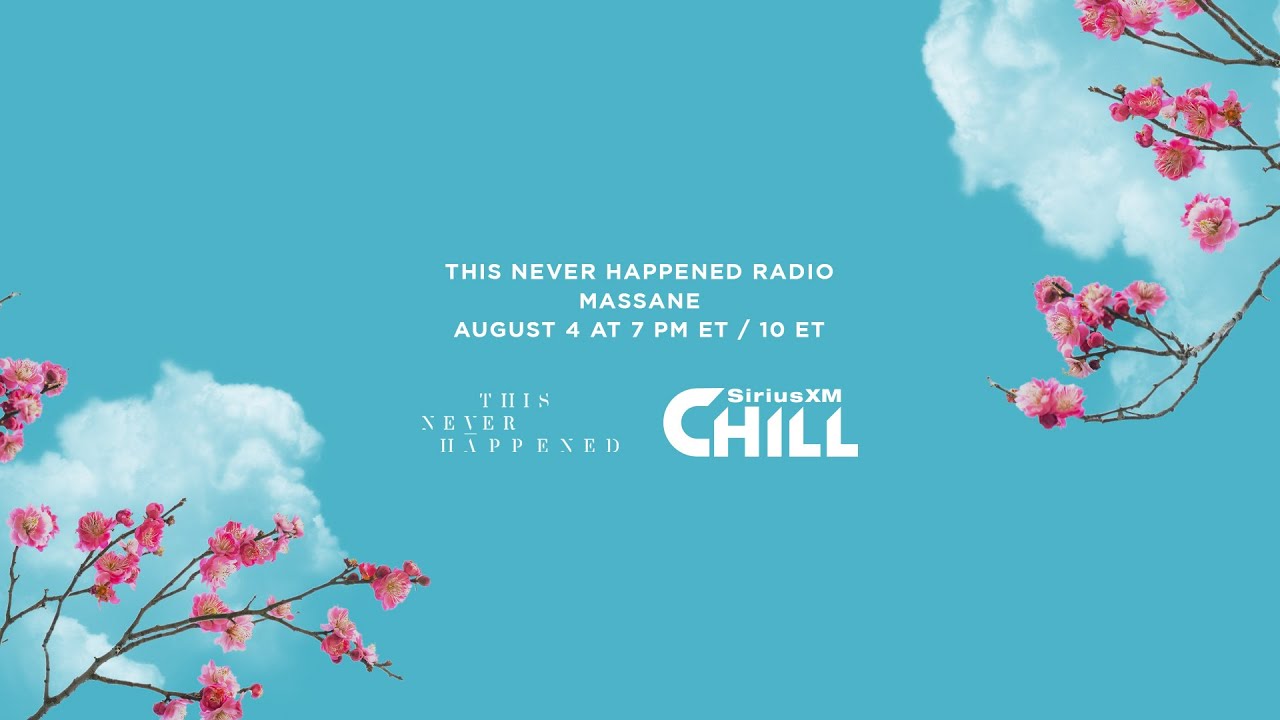 THIS NEVER HAPPENED RADIO
MASSANE
AUGUST 4 AT 7 PM ET / 10 ET

THIS
NEVER
HAPPENED

SiriusXM
CHILL